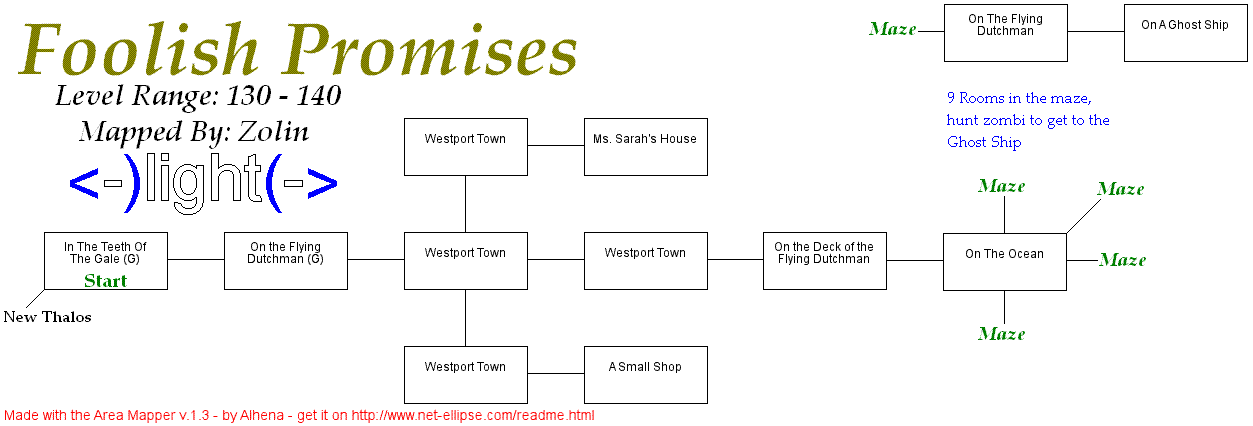 Foolish Promises

Level Range: 130 - 140

Mapped By: Zolin

<-)light(->

Maze

On The Flying Dutchman

On A Ghost Ship

9 Rooms in the maze, hunt zombi to get to the Ghost Ship

Westport Town

Ms. Sarah's House

Maze

Maze

In The Teeth Of The Gale (G)

Start

On the Flying Dutchman (G)

Westport Town

Westport Town

On the Deck of the Flying Dutchman

On The Ocean

Maze

New Thalos

Maze

Westport Town

A Small Shop

Made with the Area Mapper v.1.3 - by Alhena - get it on http://www.net-ellipse.com/readme.html